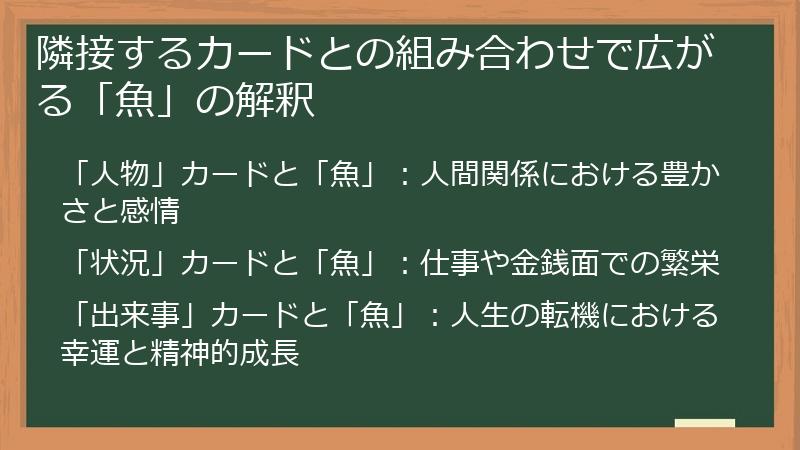 隣接するカードとの組み合わせで広がる「魚」の解釈

「人物」カードと「魚」：人間関係における豊かさと感情

「状況」カードと「魚」：仕事や金銭面での繁栄

「出来事」カードと「魚」：人生の転機における幸運と精神的成長